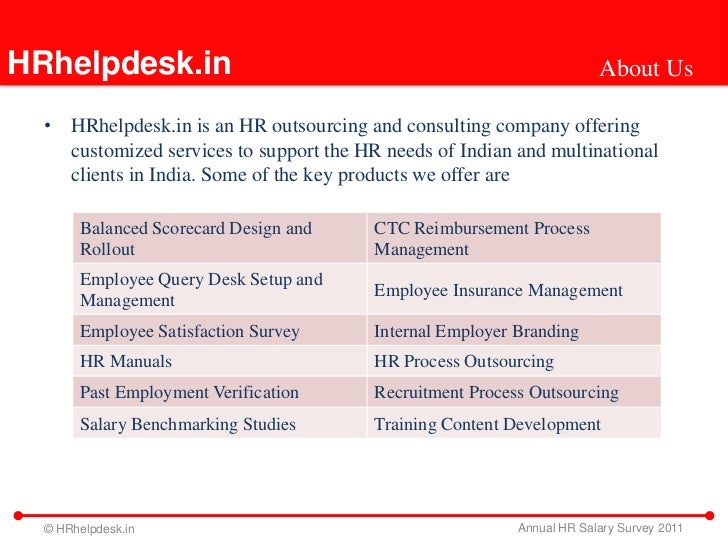 HRhelpdesk.in

About Us

• HRhelpdesk.in is an HR outsourcing and consulting company offering customized services to support the HR needs of Indian and multinational clients in India. Some of the key products we offer are

| Balanced Scorecard Design and Rollout | CTC Reimbursement Process Management |
|---|---|
| Employee Query Desk Setup and Management | Employee Insurance Management |
| Employee Satisfaction Survey | Internal Employer Branding |
| HR Manuals | HR Process Outsourcing |
| Past Employment Verification | Recruitment Process Outsourcing |
| Salary Benchmarking Studies | Training Content Development |

© HRhelpdesk.in

Annual HR Salary Survey 2011